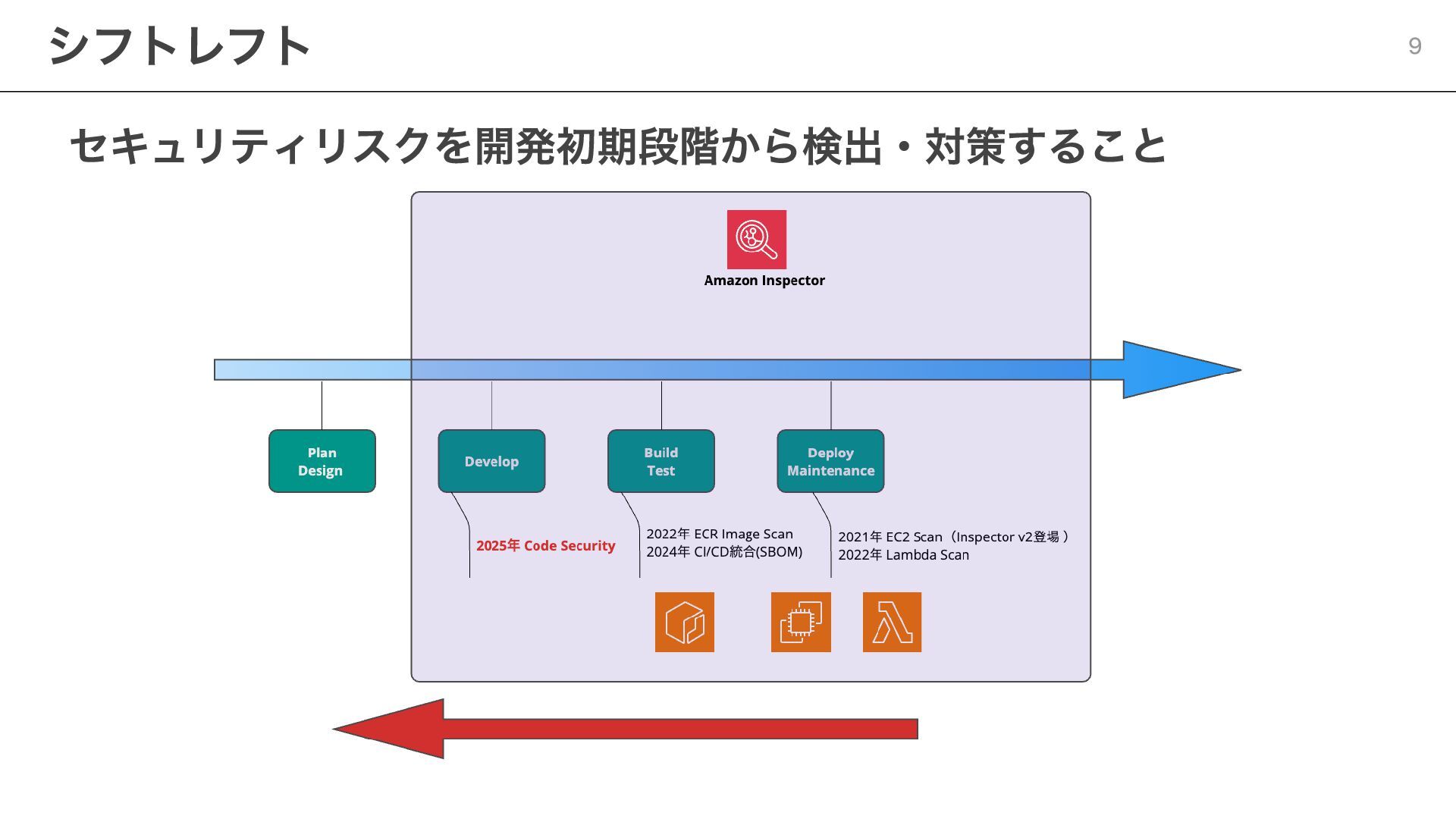 シフトレフト

9

セキュリティリスクを開発初期段階から検出・対策すること

Amazon Inspector

Plan
Design

Develop

Build
Test

Deploy
Maintenance

2025年 Code Security

2022年 ECR Image Scan
2024年 CI/CD統合(SBOM)

2021年 EC2 Scan（Inspector v2登場）
2022年 Lambda Scan